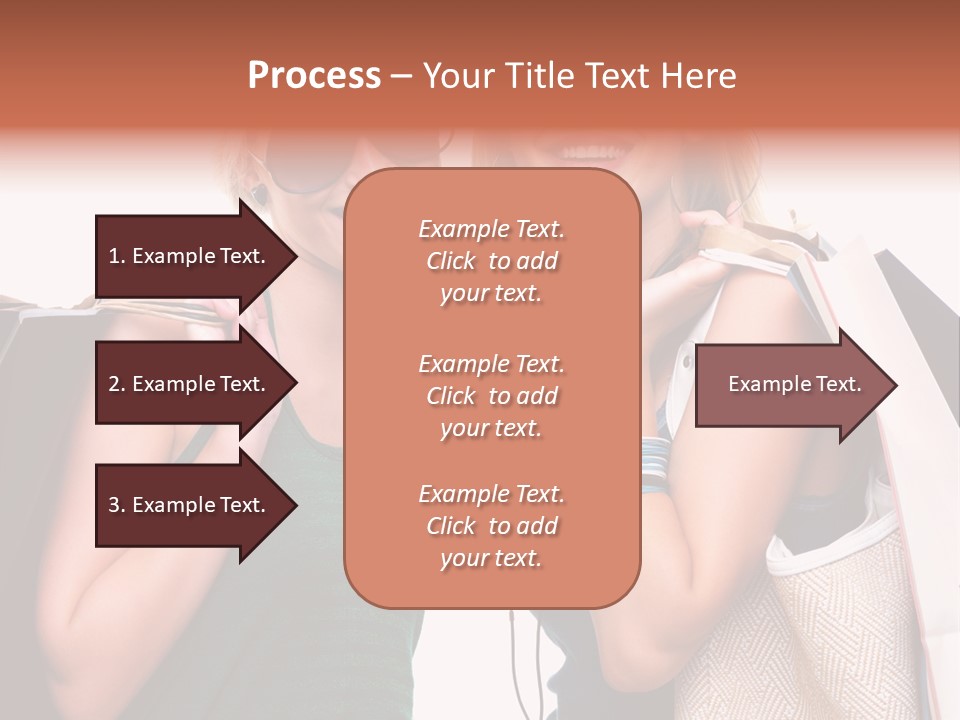 Process – Your Title Text Here

1. Example Text.

2. Example Text.

3. Example Text.

Example Text. Click to add your text.

Example Text. Click to add your text.

Example Text. Click to add your text.

Example Text.